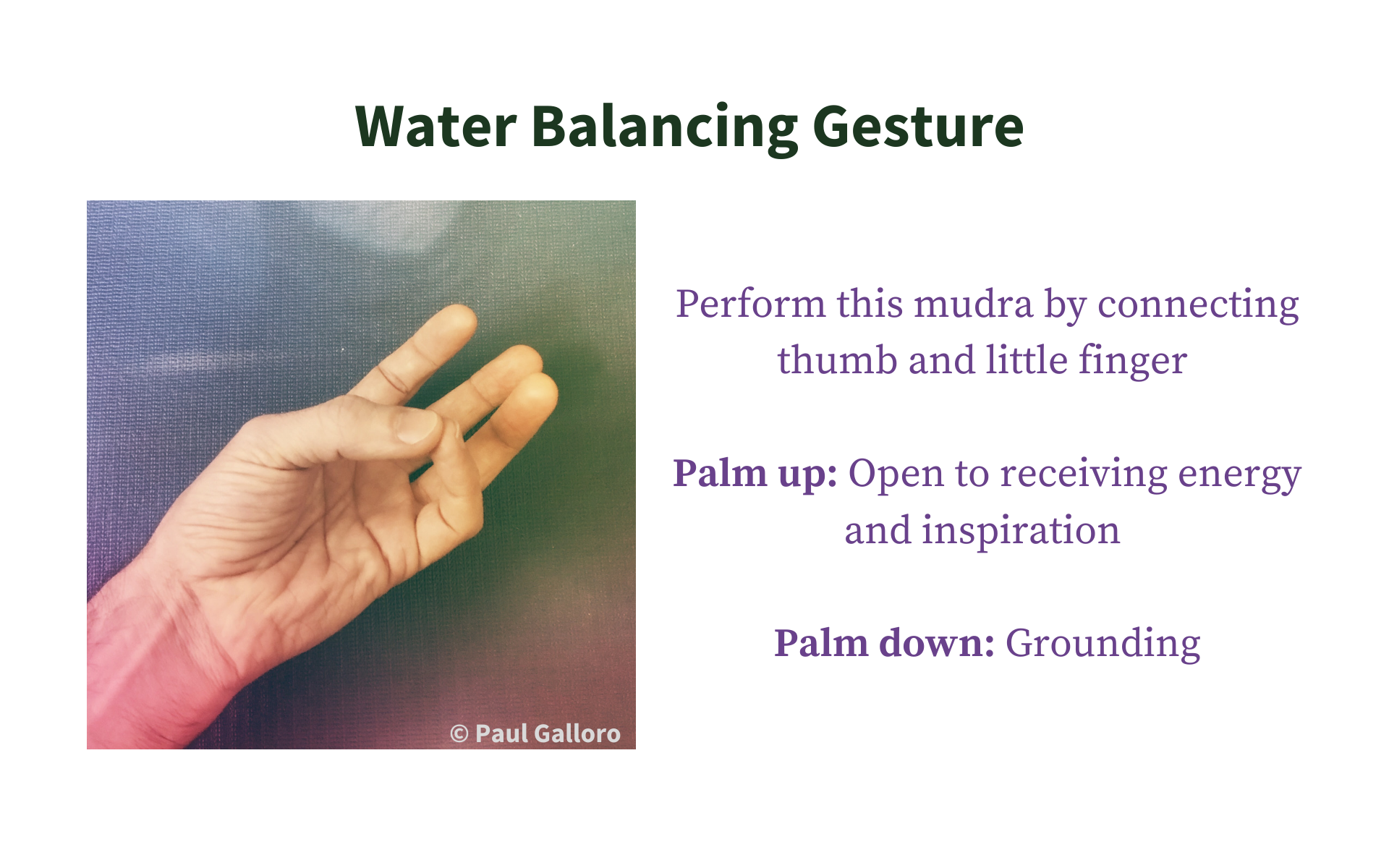 Water Balancing Gesture

© Paul Galloro

Perform this mudra by connecting thumb and little finger

Palm up: Open to receiving energy and inspiration

Palm down: Grounding